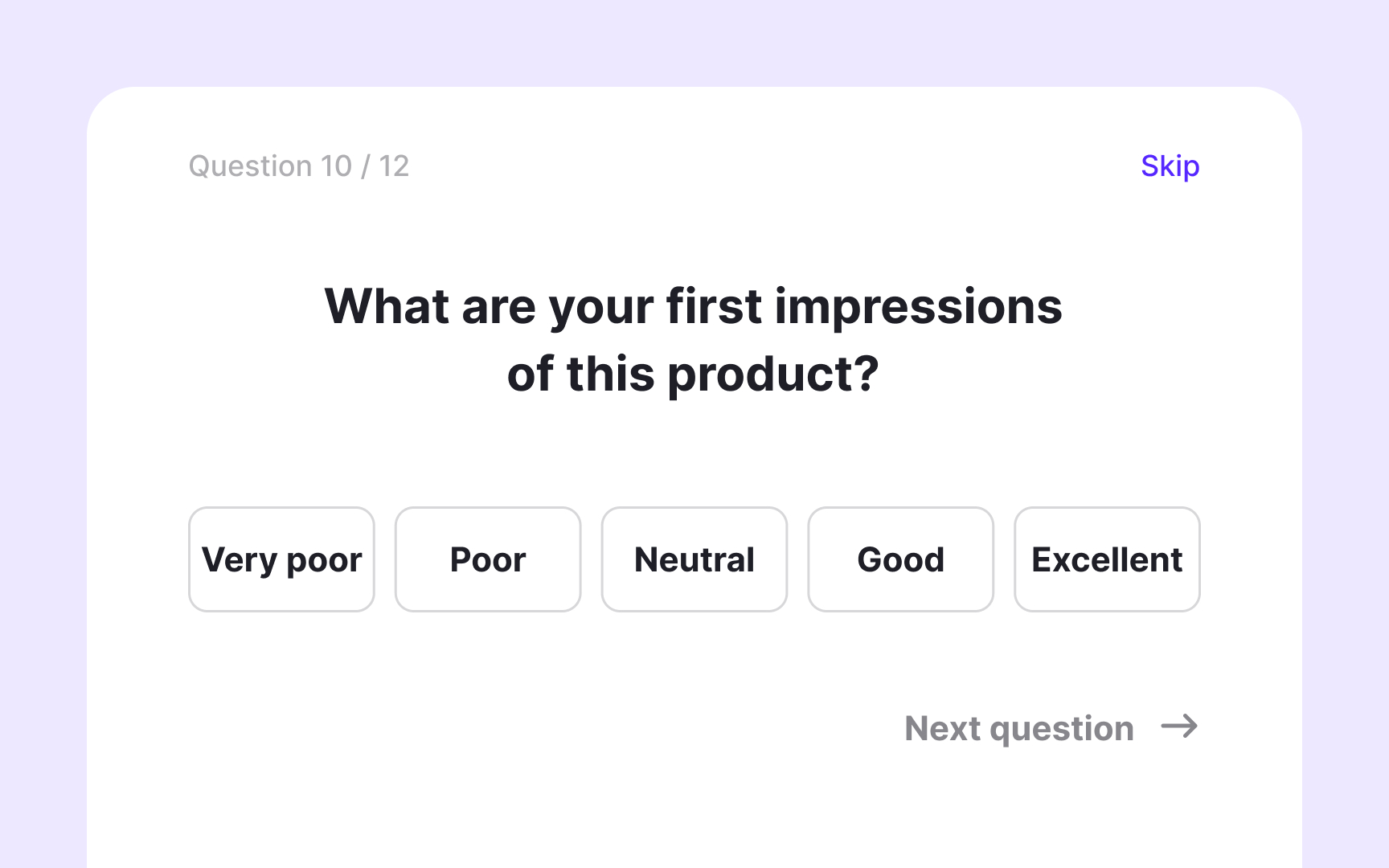 Question 10 / 12

Skip

What are your first impressions of this product?

Very poor

Poor

Neutral

Good

Excellent

Next question →